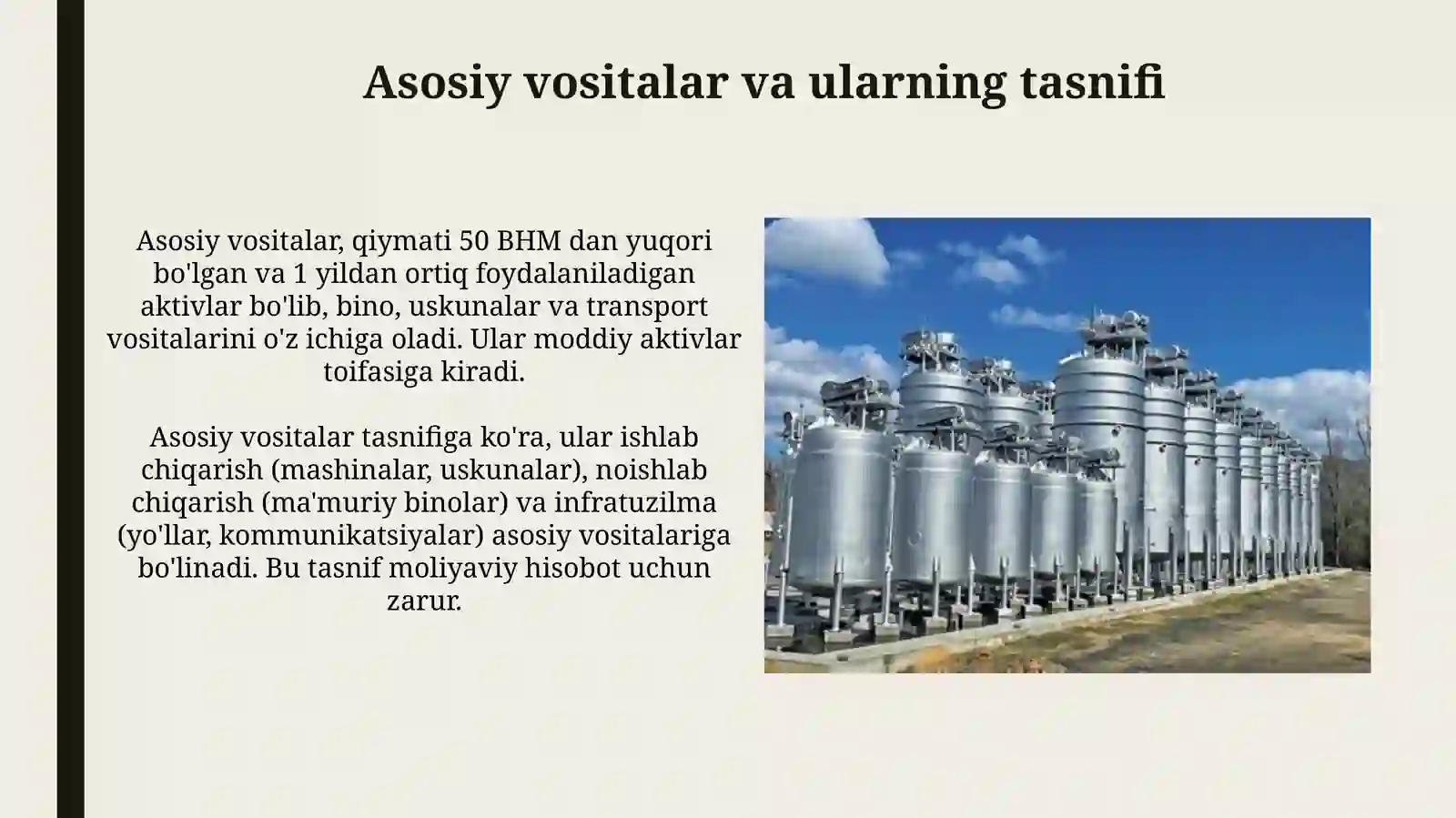 Asosiy vositalar va ularning tasnifi

Asosiy vositalar, qiymati 50 BHM dan yuqori bo'lgan va 1 yildan ortiq foydalaniladigan aktivlar bo'lib, bino, uskunalar va transport vositalarini o'z ichiga oladi. Ular moddiy aktivlar toifasiga kiradi.

Asosiy vositalar tasnifiga ko'ra, ular ishlab chiqarish (mashinalar, uskunalar), noishlab chiqarish (ma'muriy binolar) va infratuzilma (yo'llar, kommunikatsiyalar) asosiy vositalariga bo'linadi. Bu tasnif moliyaviy hisobot uchun zarur.